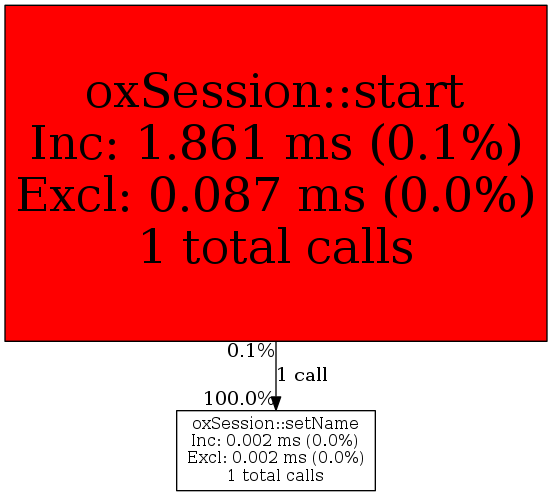 oxSession::start
Inc: 1.861 ms (0.1%)
Excl: 0.087 ms (0.0%)
1 total calls

0.1%

1 call

100.0%

oxSession::setName
Inc: 0.002 ms (0.0%)
Excl: 0.002 ms (0.0%)
1 total calls